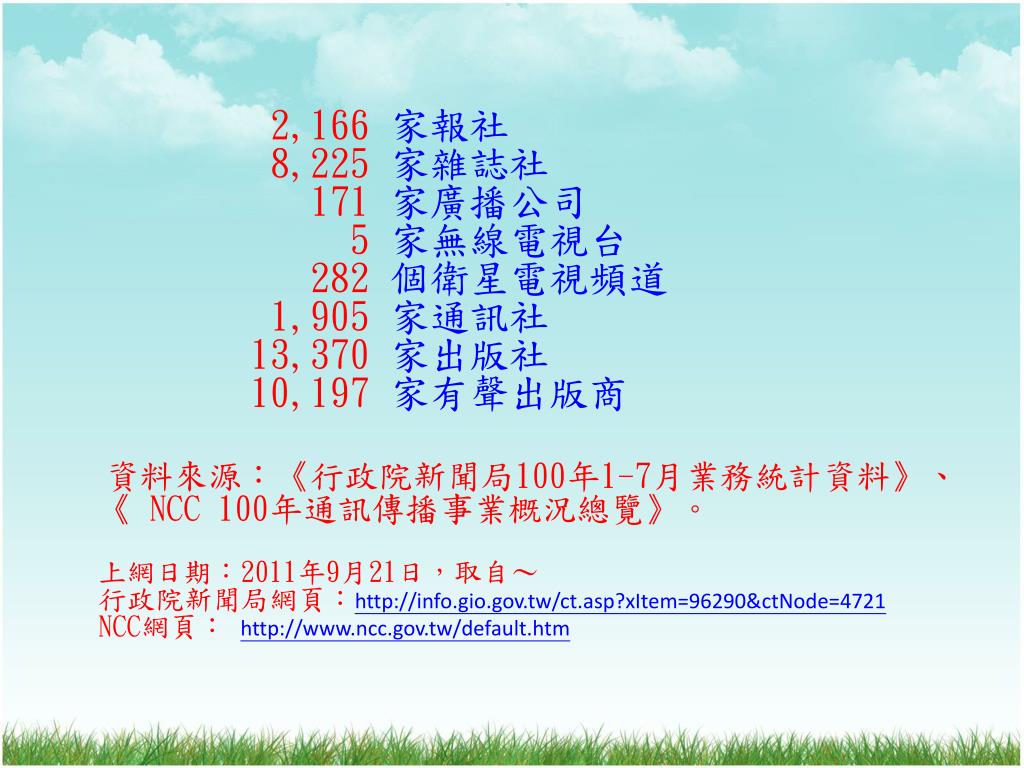 2,166 家報社
8,225 家雜誌社
171 家廣播公司
5 家無線電視台
282 個衛星電視頻道
1,905 家通訊社
13,370 家出版社
10,197 家有聲出版商

資料來源：《行政院新聞局100年1-7月業務統計資料》、《 NCC 100年通訊傳播事業概況總覽》。

上網日期：2011年9月21日，取自～
行政院新聞局網頁：http://info.gio.gov.tw/ct.asp?xItem=96290&ctNode=4721
NCC網頁： http://www.ncc.gov.tw/default.htm